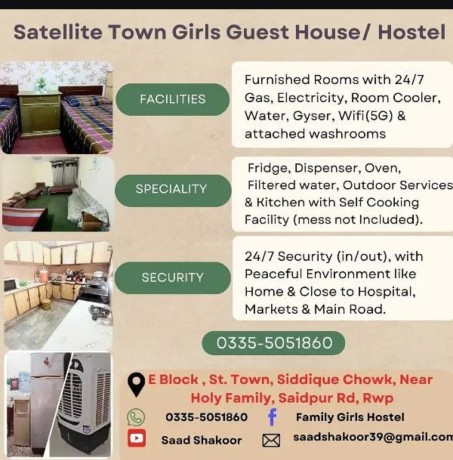 Satellite Town Girls Guest House/ Hostel

FACILITIES

Furnished Rooms with 24/7 Gas, Electricity, Room Cooler, Water, Gyser, Wifi(5G) & attached washrooms

SPECIALITY

Fridge, Dispenser, Oven, Filtered water, Outdoor Services & Kitchen with Self Cooking Facility (mess not Included).

SECURITY

24/7 Security (in/out), with Peaceful Environment like Home & Close to Hospital, Markets & Main Road.

0335-5051860

E Block , St. Town, Siddique Chowk, Near Holy Family, Saidpur Rd, Rwp

0335-5051860

Family Girls Hostel

Saad Shakoor

saadshakoor39@gmail.com